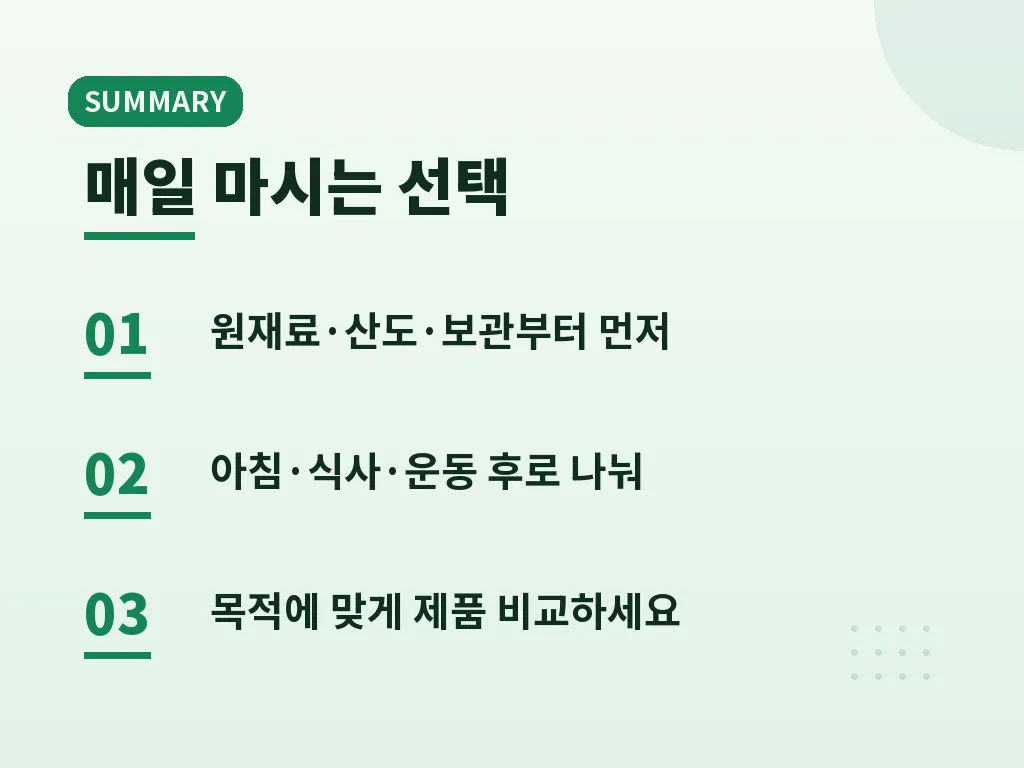 SUMMARY

매일 마시는 선택

01 원재료·산도·보관부터 먼저

02 아침·식사·운동 후로 나눠

03 목적에 맞게 제품 비교하세요